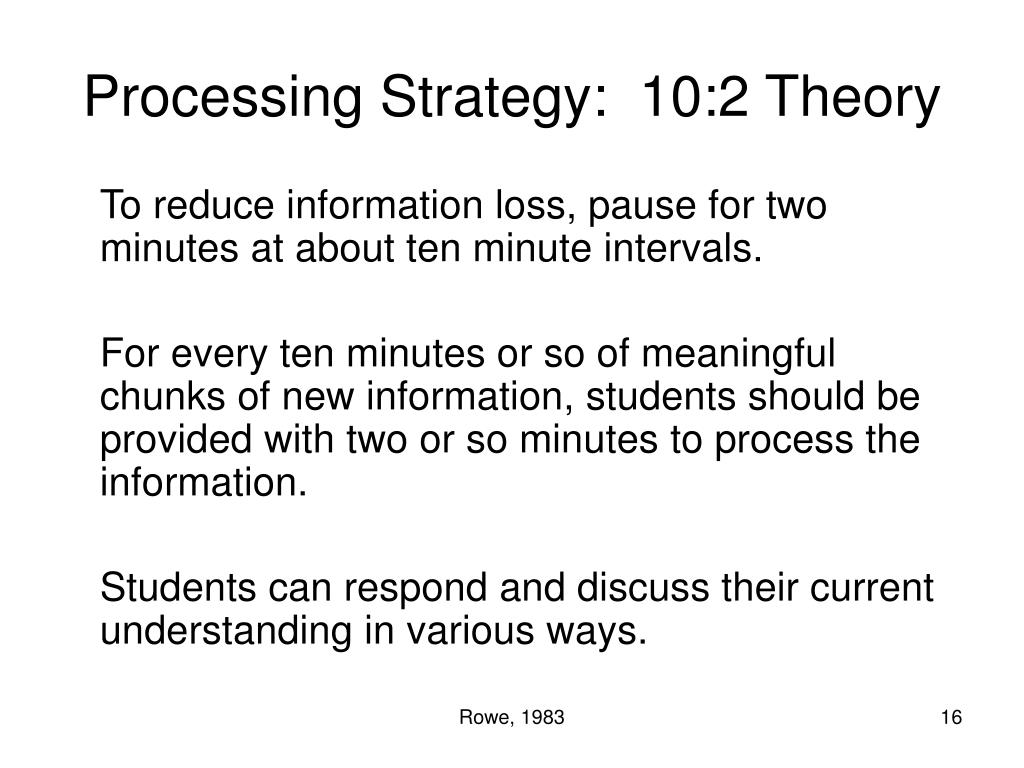 Processing Strategy: 10:2 Theory

To reduce information loss, pause for two minutes at about ten minute intervals.

For every ten minutes or so of meaningful chunks of new information, students should be provided with two or so minutes to process the information.

Students can respond and discuss their current understanding in various ways.

Rowe, 1983

16